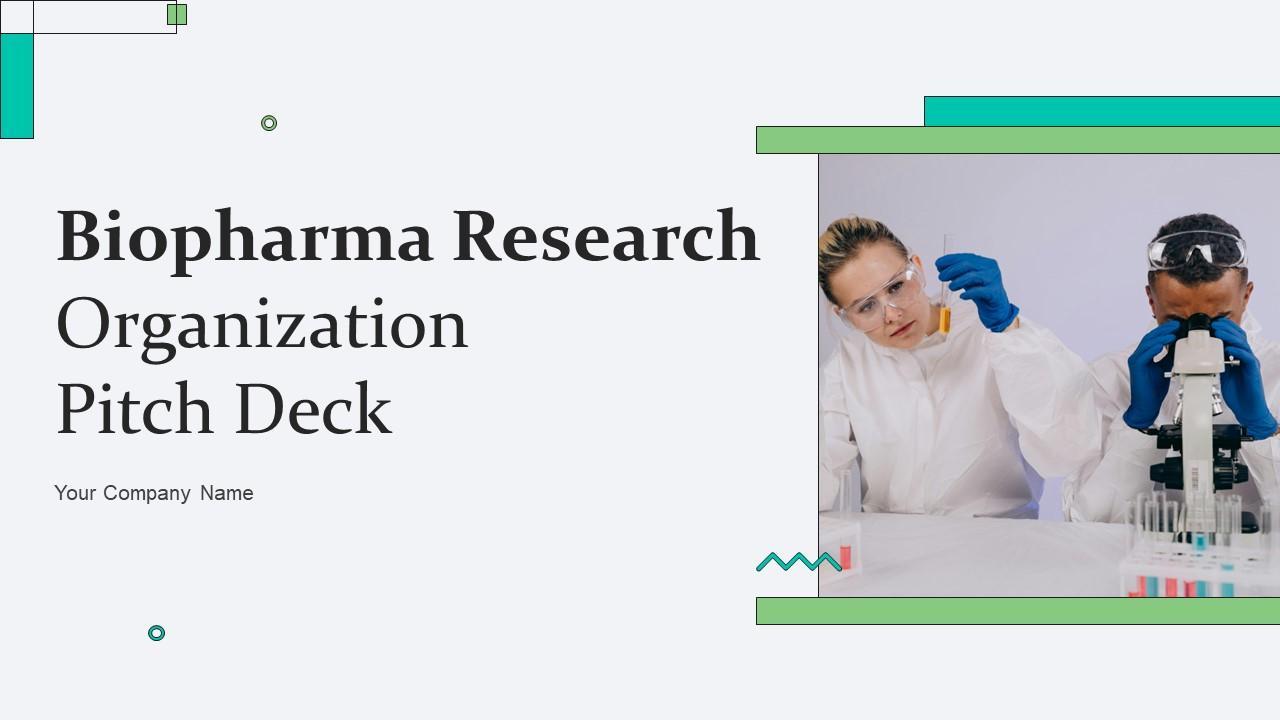 Biopharma Research Organization Pitch Deck

Your Company Name